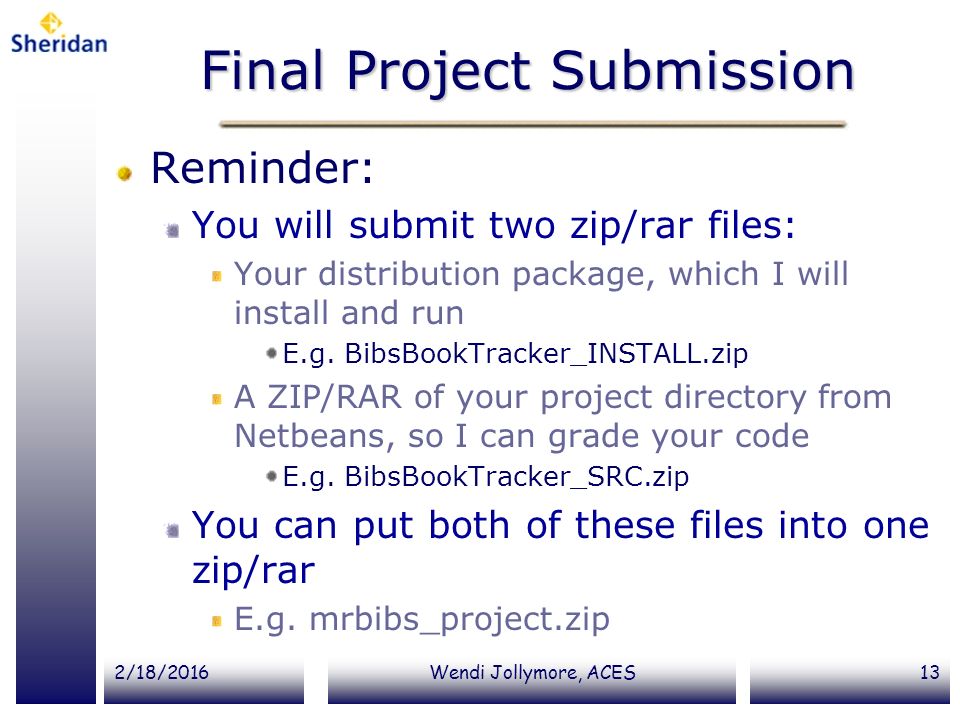 Sheridan

Final Project Submission

Reminder:

You will submit two zip/rar files:

Your distribution package, which I will install and run

E.g. BibsBookTracker_INSTALL.zip

A ZIP/RAR of your project directory from Netbeans, so I can grade your code

E.g. BibsBookTracker_SRC.zip

You can put both of these files into one zip/rar

E.g. mrbibs_project.zip

2/18/2016

Wendi Jollymore, ACES

13